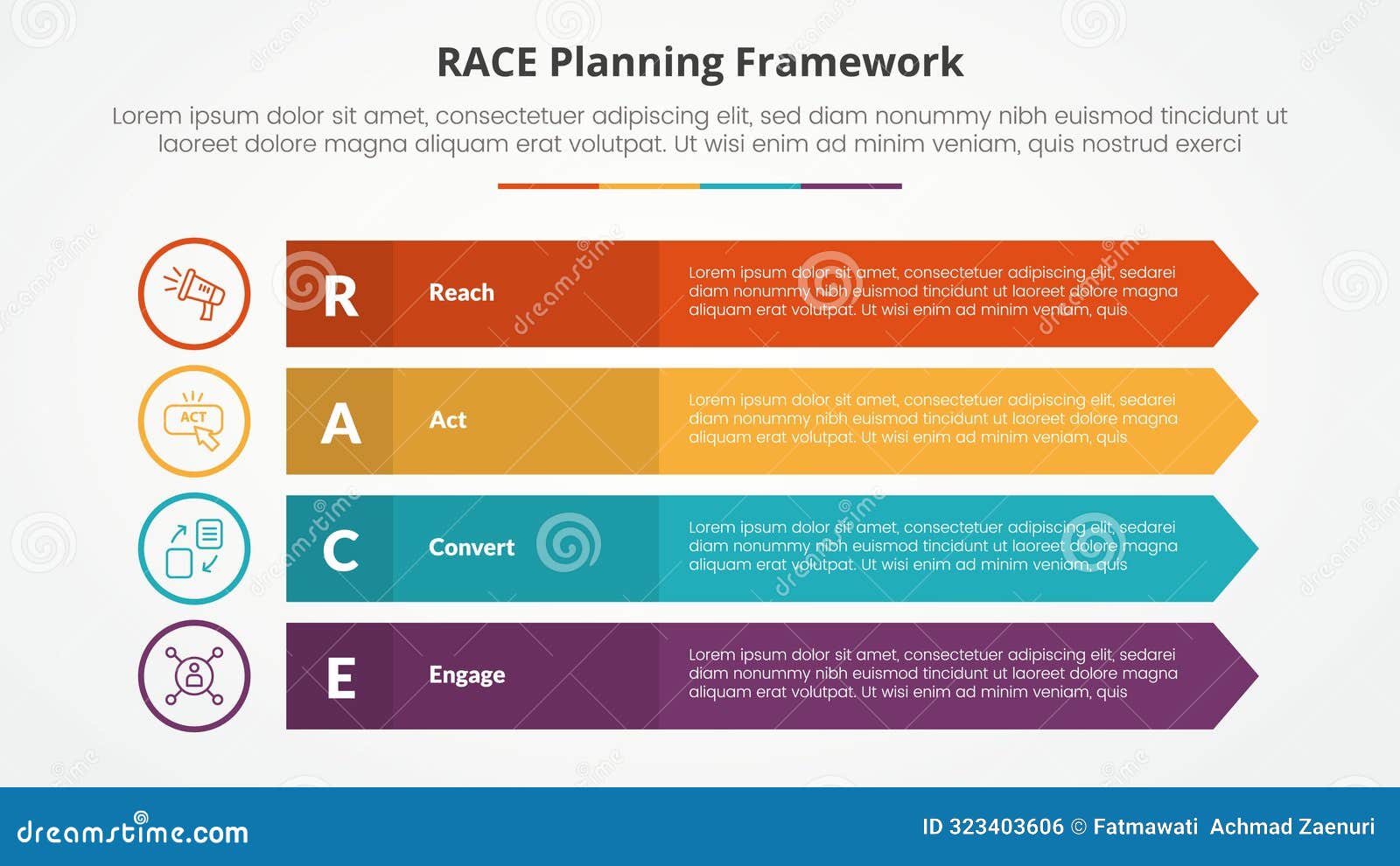 RACE Planning Framework

Lorem ipsum dolor sit amet, consectetuer adipiscing elit, sed diam nonummy nibh euismod tincidunt ut laoreet dolore magna aliquam erat volutpat. Ut wisi enim ad minim veniam, quis nostrud exerci

R Reach Lorem ipsum dolor sit amet, consectetuer adipiscing elit, sedarei diam nonummy nibh euismod tincidunt ut laoreet dolore magna aliquam erat volutpat. Ut wisi enim ad minim veniam, quis

ACT

A Act Lorem ipsum dolor sit amet, consectetuer adipiscing elit, sedarei diam nonummy nibh euismod tincidunt ut laoreet dolore magna aliquam erat volutpat. Ut wisi enim ad minim veniam, quis

C Convert Lorem ipsum dolor sit amet, consectetuer adipiscing elit, sedarei diam nonummy nibh euismod tincidunt ut laoreet dolore magna aliquam erat volutpat. Ut wisi enim ad minim veniam, quis

E Engage Lorem ipsum dolor sit amet, consectetuer adipiscing elit, sedarei diam nonummy nibh euismod tincidunt ut laoreet dolore magna aliquam erat volutpat. Ut wisi enim ad minim veniam, quis

dreamstime.com

ID 323403606 © Fatmawati Achmad Zaenuri